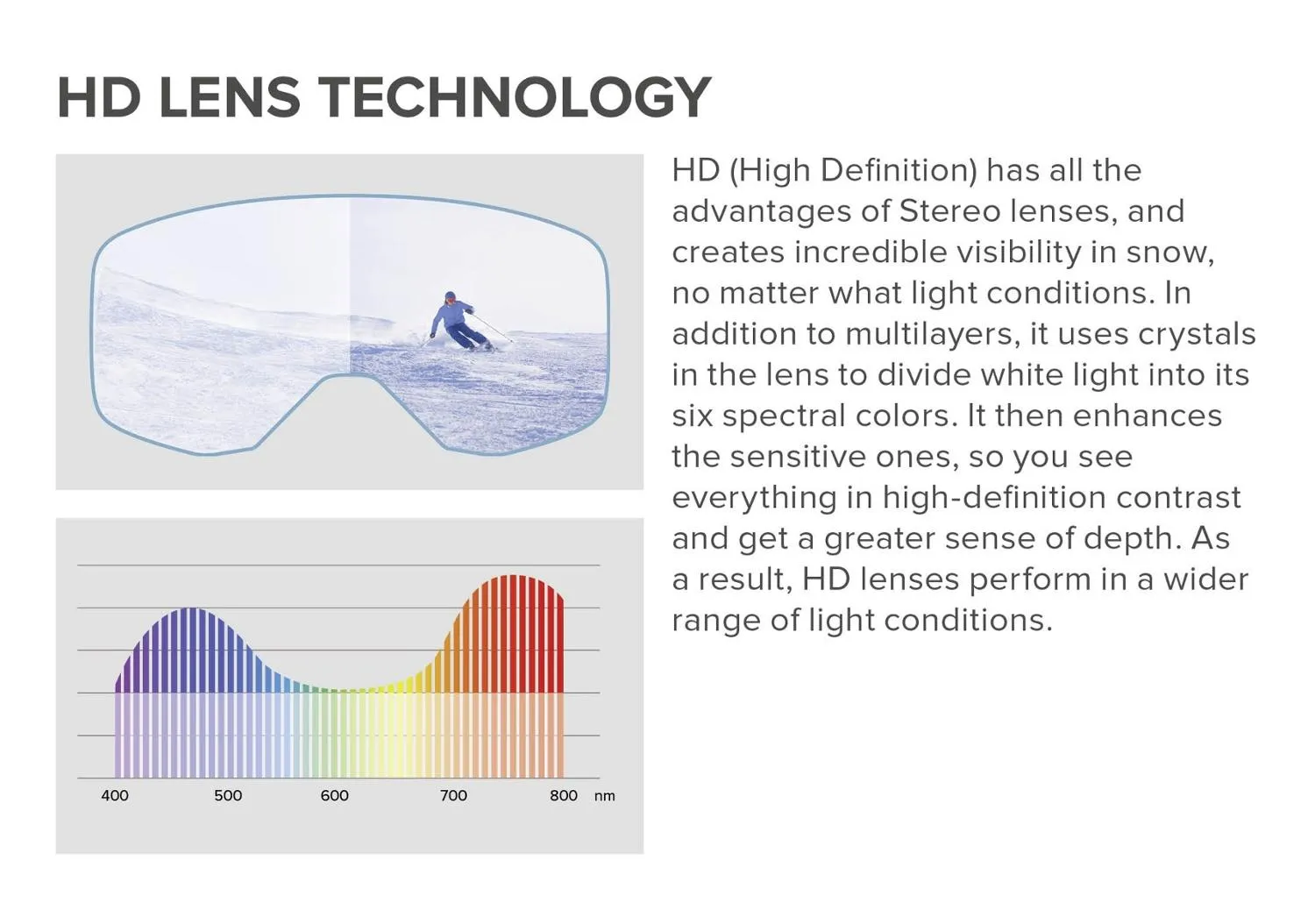 HD LENS TECHNOLOGY

HD (High Definition) has all the advantages of Stereo lenses, and creates incredible visibility in snow, no matter what light conditions. In addition to multilayers, it uses crystals in the lens to divide white light into its six spectral colors. It then enhances the sensitive ones, so you see everything in high-definition contrast and get a greater sense of depth. As a result, HD lenses perform in a wider range of light conditions.

400 500 600 700 800 nm